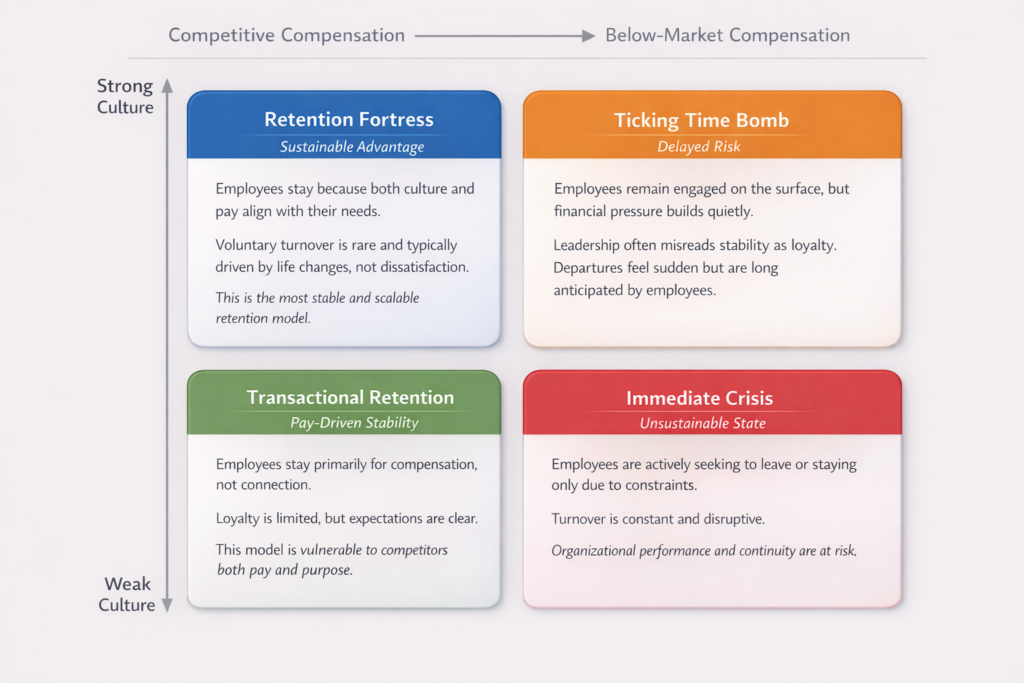 Competitive Compensation → Below-Market Compensation

Strong Culture

Weak Culture

Retention Fortress
Sustainable Advantage

Employees stay because both culture and pay align with their needs.

Voluntary turnover is rare and typically driven by life changes, not dissatisfaction.

This is the most stable and scalable retention model.

Ticking Time Bomb
Delayed Risk

Employees remain engaged on the surface, but financial pressure builds quietly.

Leadership often misreads stability as loyalty. Departures feel sudden but are long anticipated by employees.

Transactional Retention
Pay-Driven Stability

Employees stay primarily for compensation, not connection.

Loyalty is limited, but expectations are clear.

This model is vulnerable to competitors both pay and purpose.

Immediate Crisis
Unsustainable State

Employees are actively seeking to leave or staying only due to constraints.

Turnover is constant and disruptive.

Organizational performance and continuity are at risk.